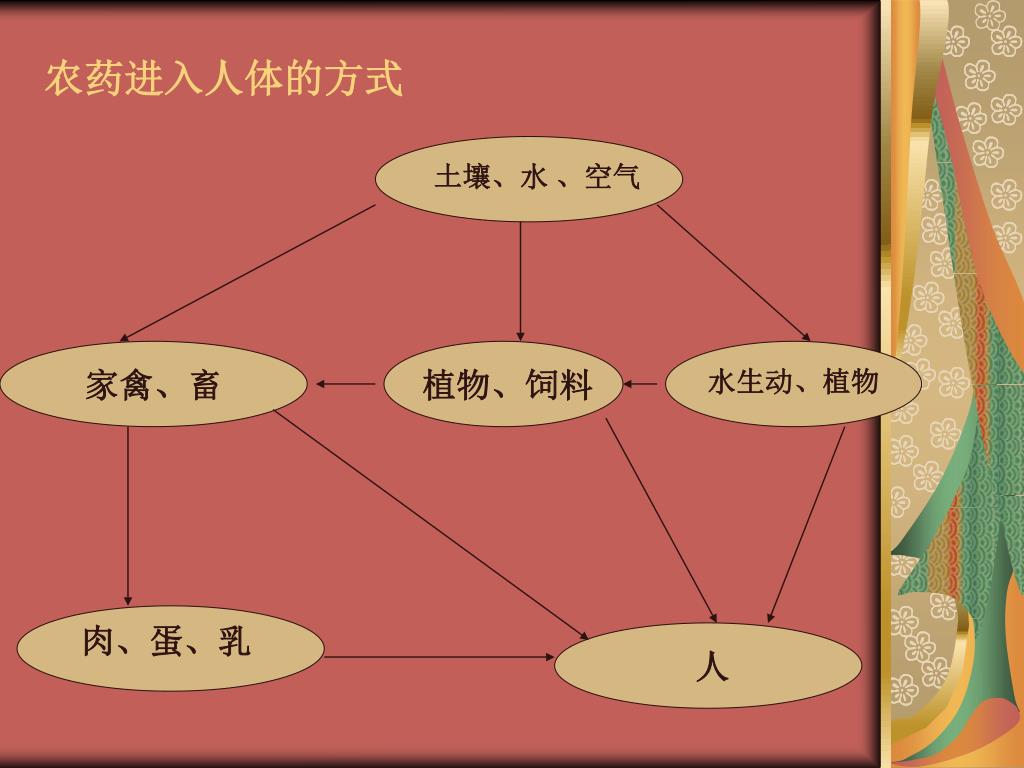 农药进入人体的方式

土壤、水 、空气

家禽、畜

植物、饲料

水生动、植物

肉、蛋、乳

人